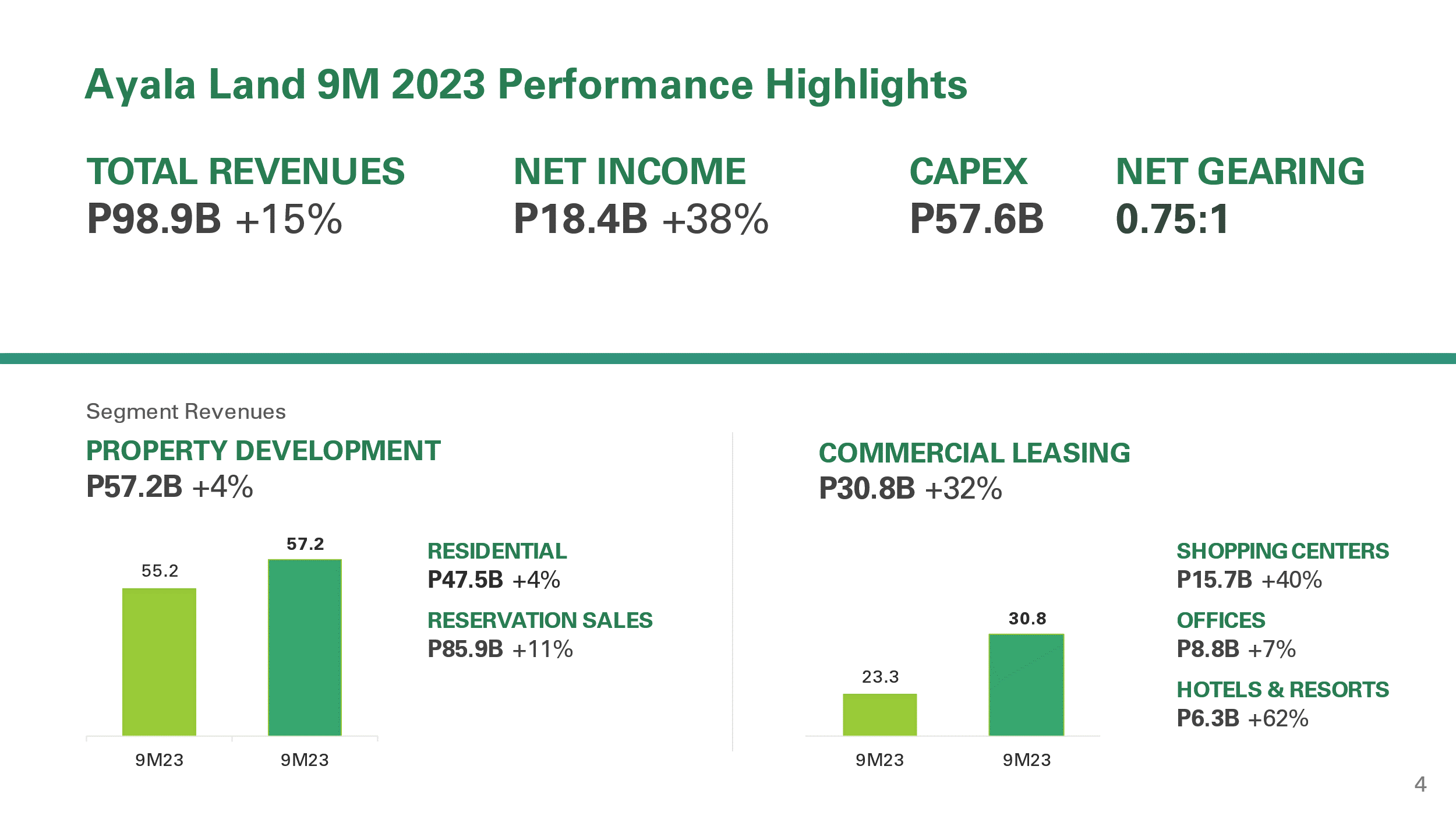 Ayala Land 9M 2023 Performance Highlights

TOTAL REVENUES
P98.9B +15%

NET INCOME
P18.4B +38%

CAPEX
P57.6B

NET GEARING
0.75:1

Segment Revenues

PROPERTY DEVELOPMENT
P57.2B +4%

55.2
57.2
9M23
9M23

RESIDENTIAL
P47.5B +4%

RESERVATION SALES
P85.9B +11%

COMMERCIAL LEASING
P30.8B +32%

23.3
30.8
9M23
9M23

SHOPPING CENTERS
P15.7B +40%

OFFICES
P8.8B +7%

HOTELS & RESORTS
P6.3B +62%

4